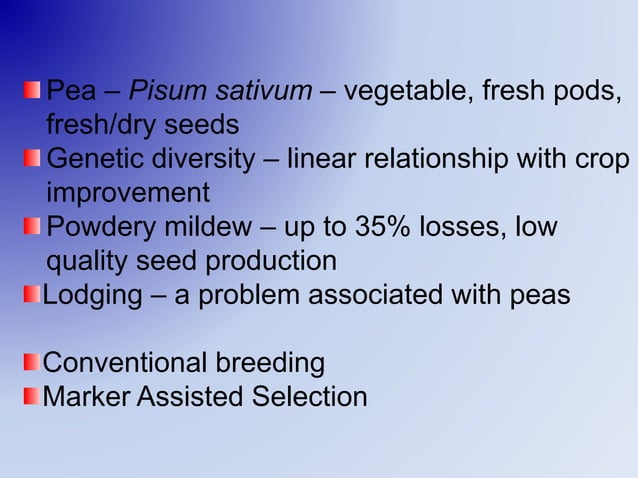 Pea – Pisum sativum – vegetable, fresh pods, fresh/dry seeds
Genetic diversity – linear relationship with crop improvement
Powdery mildew – up to 35% losses, low quality seed production
Lodging – a problem associated with peas

Conventional breeding
Marker Assisted Selection